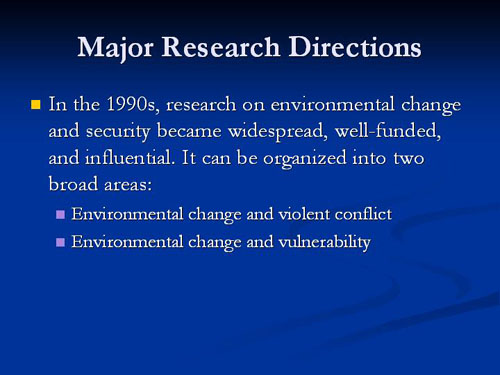 Major Research Directions

In the 1990s, research on environmental change and security became widespread, well-funded, and influential. It can be organized into two broad areas:

Environmental change and violent conflict

Environmental change and vulnerability